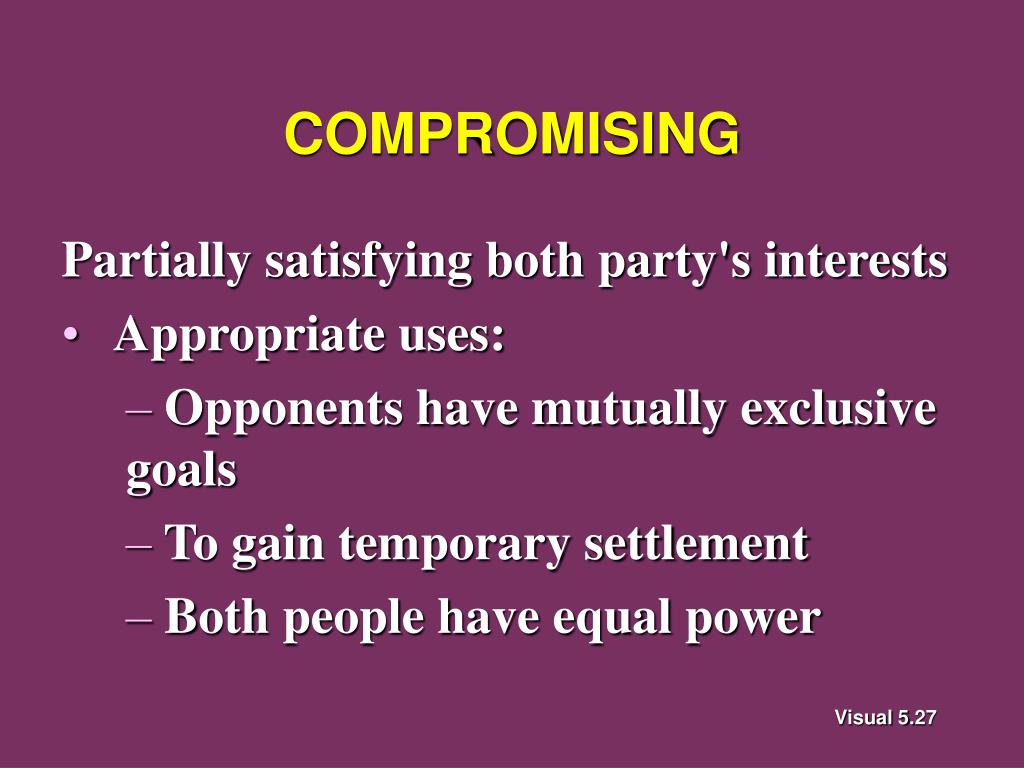 COMPROMISING

Partially satisfying both party's interests

• Appropriate uses:
  – Opponents have mutually exclusive goals
  – To gain temporary settlement
  – Both people have equal power

Visual 5.27